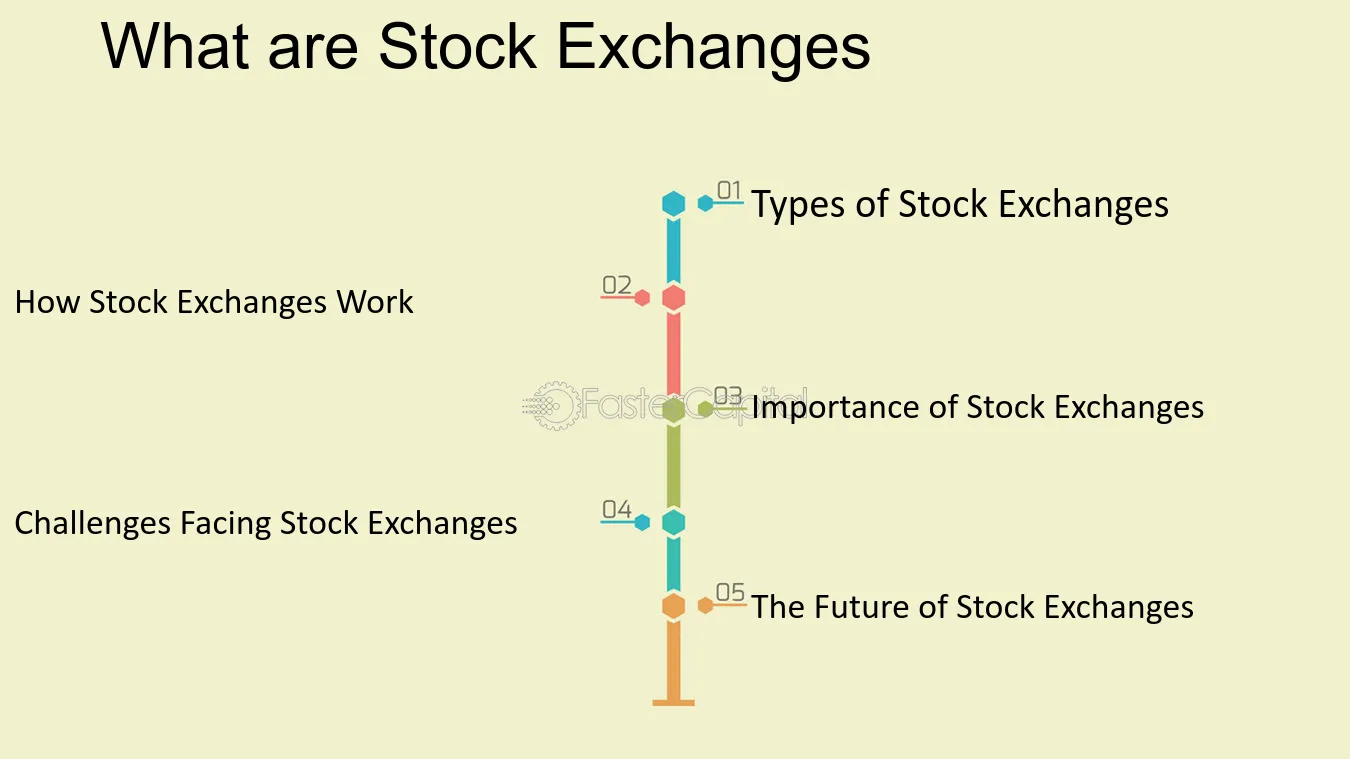 What are Stock Exchanges

01 Types of Stock Exchanges

02

How Stock Exchanges Work

03 Importance of Stock Exchanges

04

Challenges Facing Stock Exchanges

05 The Future of Stock Exchanges

FasterCapital